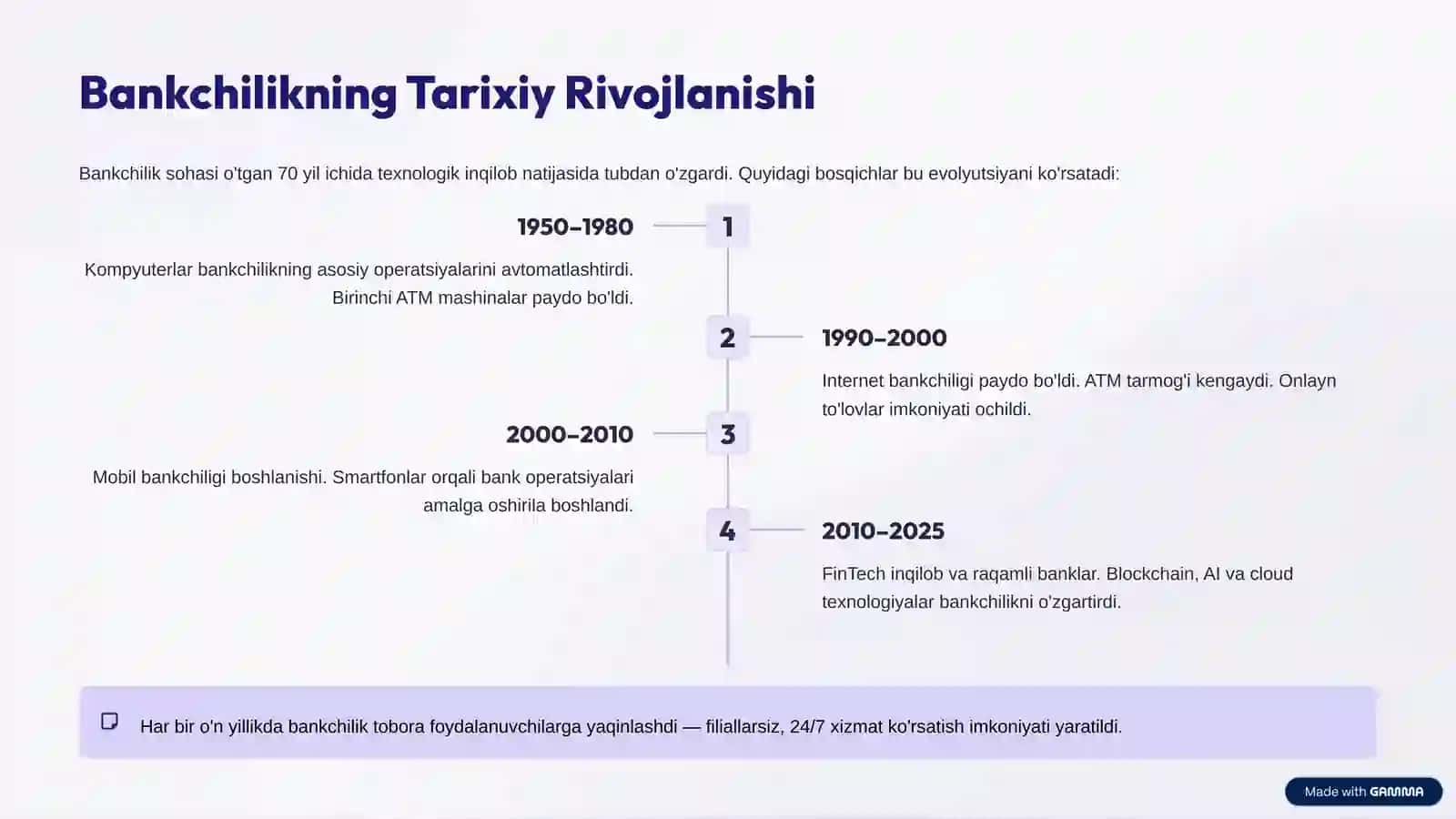 Bankchilikning Tarixiy Rivojlanishi

Bankchilik sohasi o'tgan 70 yil ichida texnologik inqilob natijasida tubdan o'zgardi. Quyidagi bosqichlar bu evolyutsiyani ko'rsatadi:

1950–1980

1

Kompyuterlar bankchilikning asosiy operatsiyalarini avtomatlashtirdi. Birinchi ATM mashinalar paydo bo'ldi.

2

1990–2000

Internet bankchiligi paydo bo'ldi. ATM tarmog'i kengaydi. Onlayn to'lovlar imkoniyati ochildi.

2000–2010

3

Mobil bankchiligi boshlanishi. Smartfonlar orqali bank operatsiyalari amalga oshirila boshlandi.

4

2010–2025

FinTech inqilob va raqamli banklar. Blockchain, AI va cloud texnologiyalar bankchilikni o'zgartirdi.

Har bir o'n yillikda bankchilik tobora foydalanuvchilarga yaqinlashdi — filiallarsiz, 24/7 xizmat ko'rsatish imkoniyati yaratildi.

Made with GAMMA